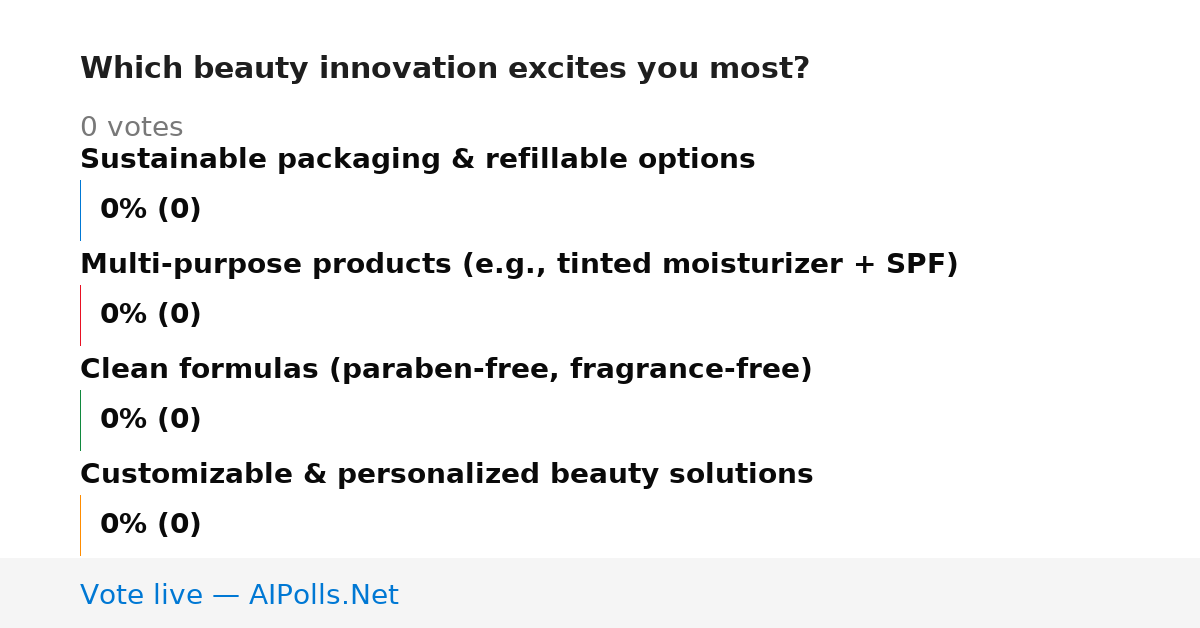 Which beauty innovation excites you most?

0 votes

Sustainable packaging & refillable options

0% (0)

Multi-purpose products (e.g., tinted moisturizer + SPF)

0% (0)

Clean formulas (paraben-free, fragrance-free)

0% (0)

Customizable & personalized beauty solutions

0% (0)

Vote live — AIPolls.Net